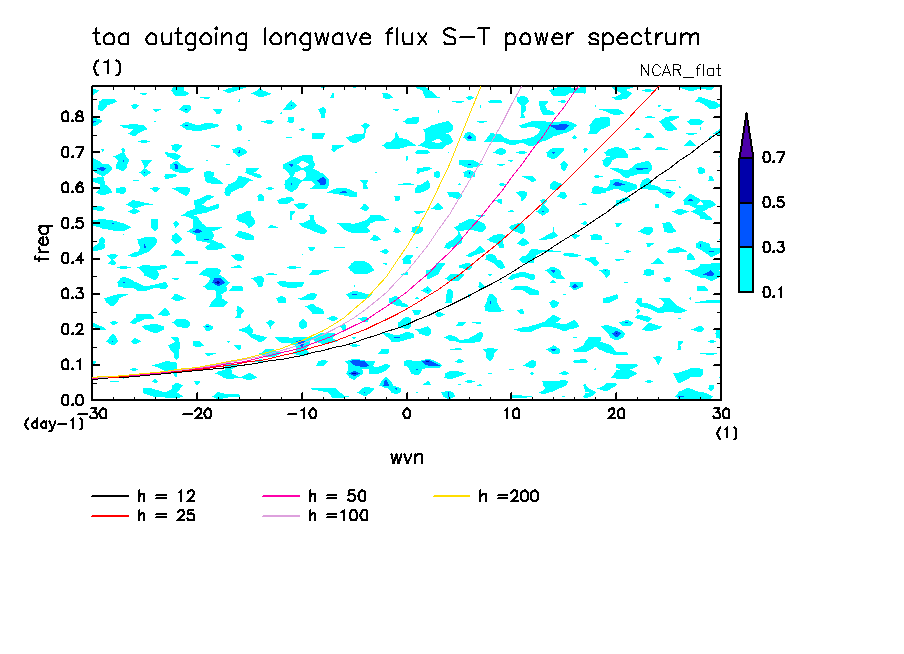 toa outgoing longwave flux S-T power spectrum
(1)
NCAR_flat

freq
0.8
0.7
0.6
0.5
0.4
0.3
0.2
0.1
0.0
(day-1)

-30 -20 -10 0 10 20 30
(1)
wvn

0.7
0.5
0.3
0.1

h = 12
h = 25
h = 50
h =100
h =200